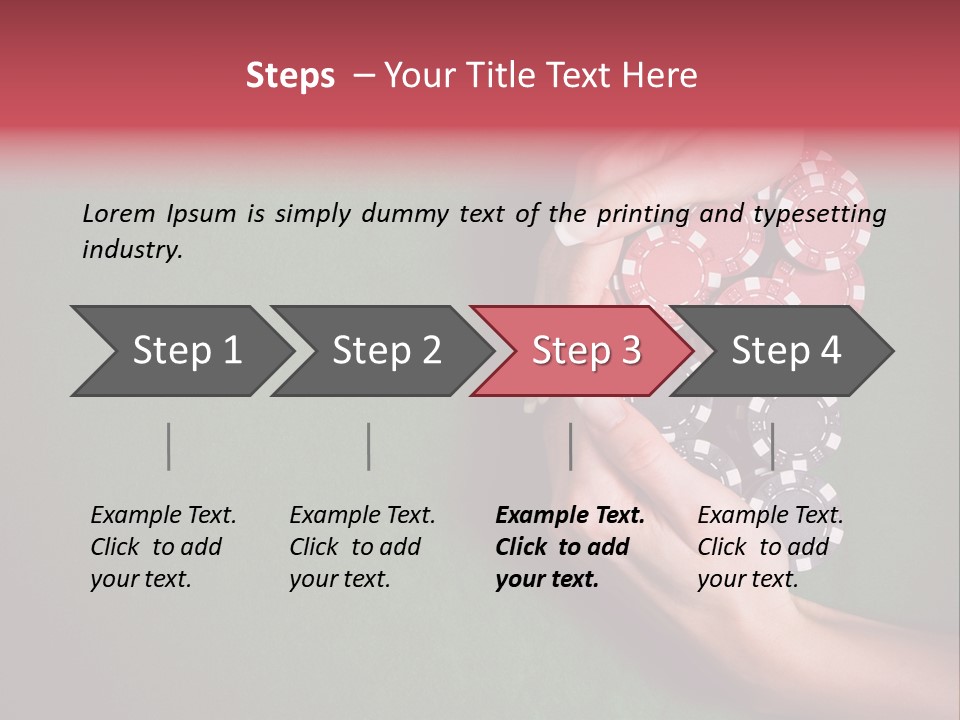 Steps – Your Title Text Here

Lorem Ipsum is simply dummy text of the printing and typesetting industry.

Step 1

Step 2

Step 3

Step 4

Example Text. Click to add your text.

Example Text. Click to add your text.

Example Text. Click to add your text.

Example Text. Click to add your text.